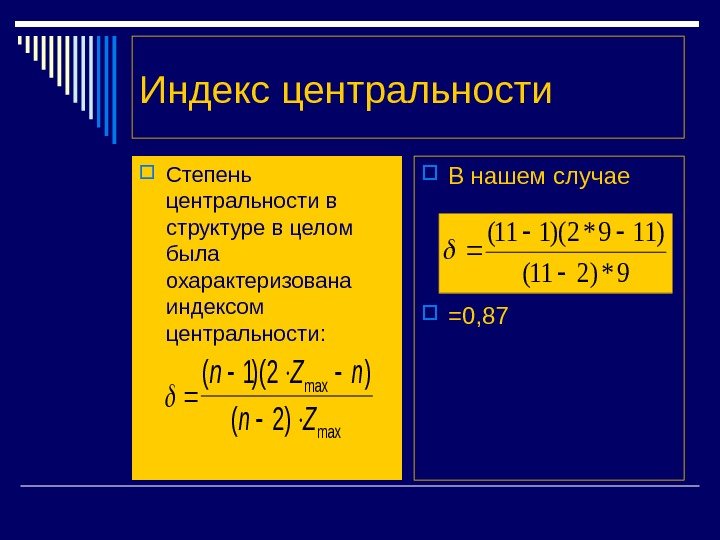 Индекс центральности

Степень центральности в структуре в целом была охарактеризована индексом центральности:

$\delta = \frac{(n-1)(2 \cdot Z_{max} - n)}{(n-2) \cdot Z_{max}}$

В нашем случае

$\delta = \frac{(11-1)(2*9-11)}{(11-2)*9}$

=0,87